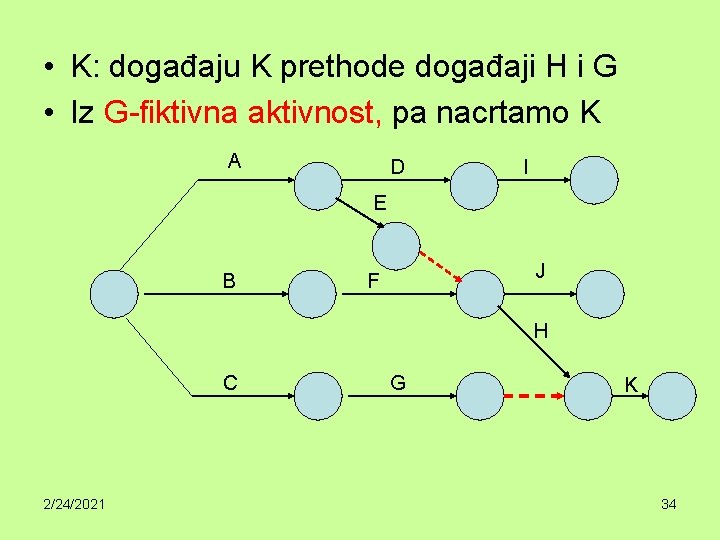 • K: događaju K prethode događaji H i G
• Iz G-fiktivna aktivnost, pa nacrtamo K

A
D
I
E
B
F
J
H
C
G
K

2/24/2021
34